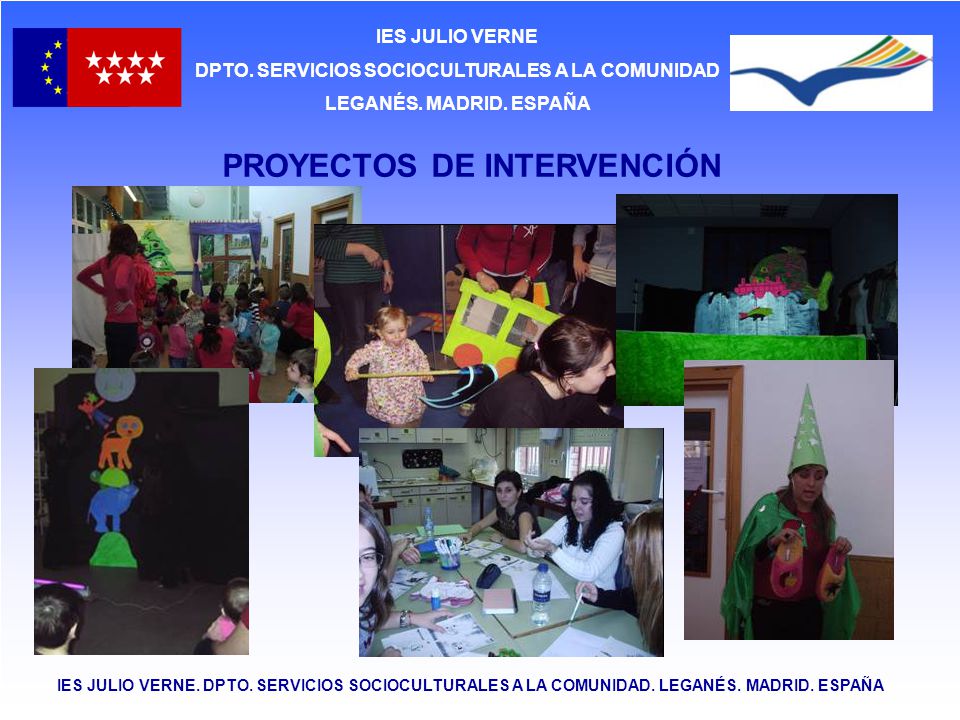 IES JULIO VERNE
DPTO. SERVICIOS SOCIOCULTURALES A LA COMUNIDAD
LEGANÉS. MADRID. ESPAÑA

PROYECTOS DE INTERVENCIÓN

IES JULIO VERNE. DPTO. SERVICIOS SOCIOCULTURALES A LA COMUNIDAD. LEGANÉS. MADRID. ESPAÑA